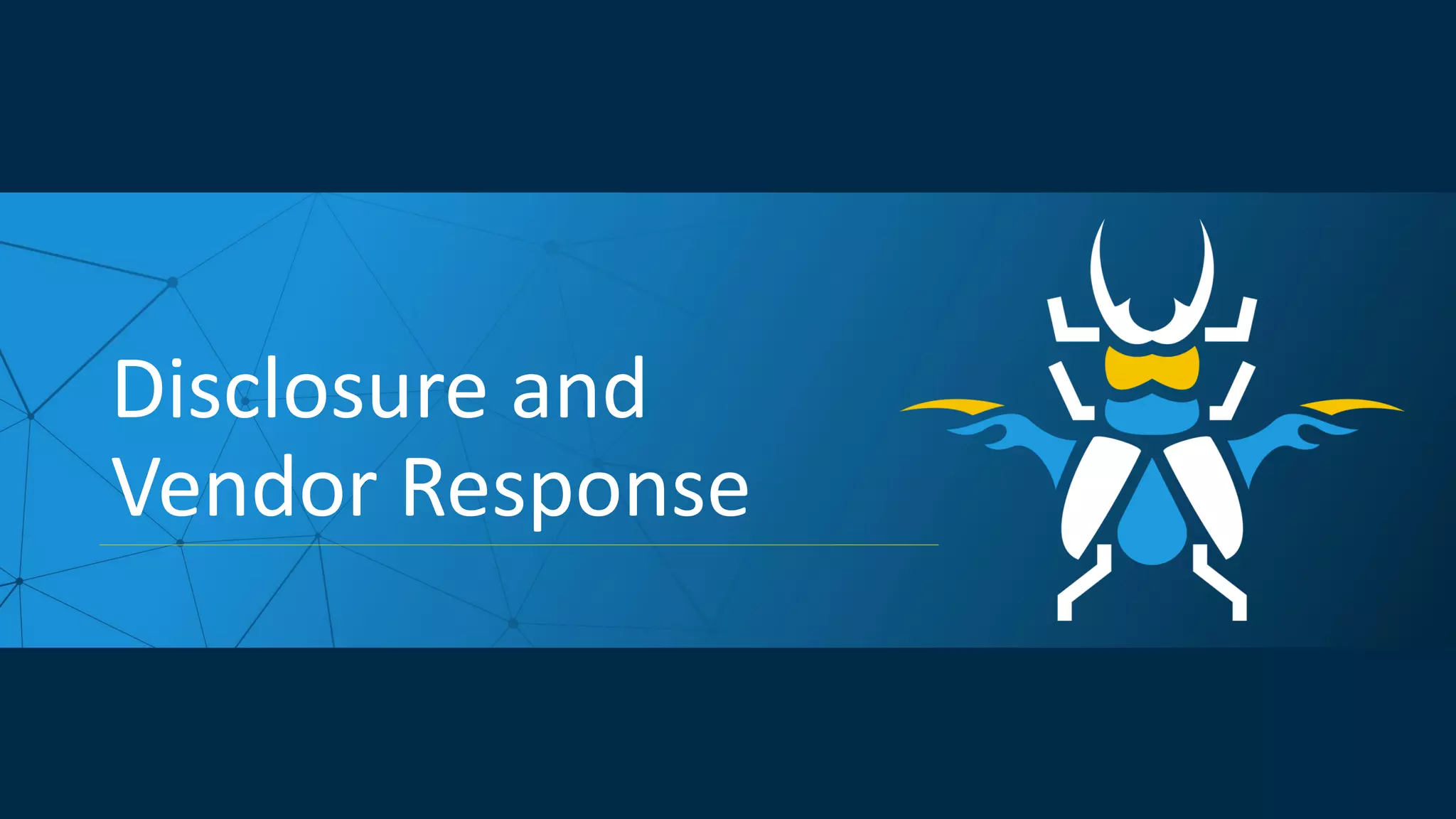 Disclosure and Vendor Response